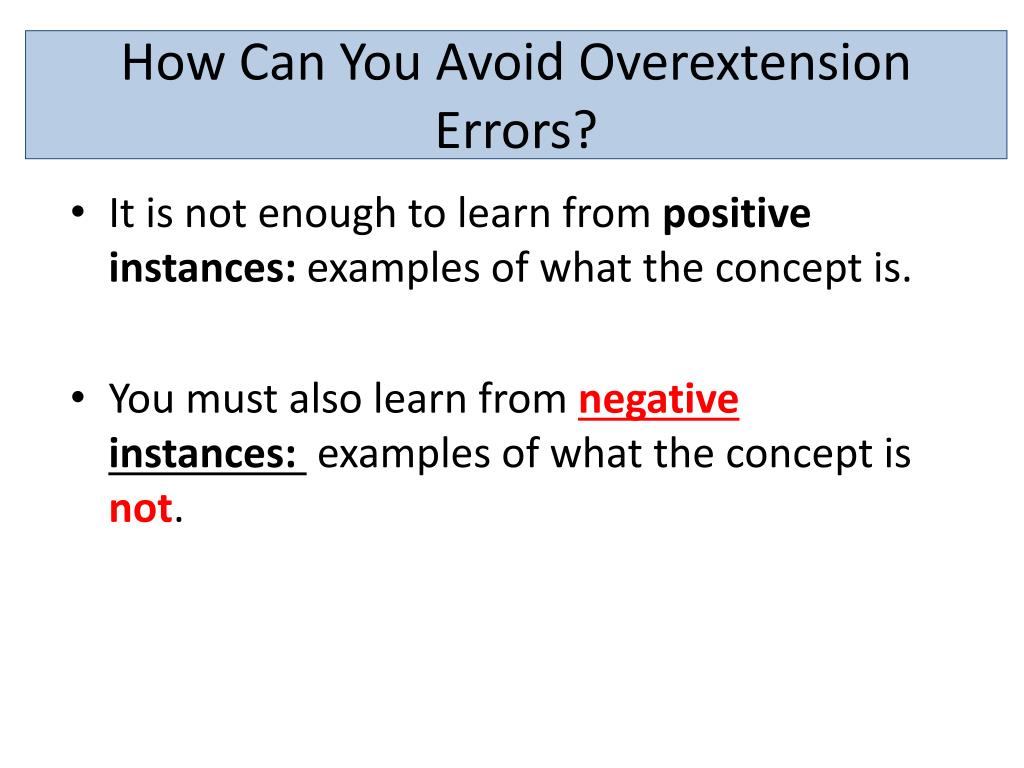 How Can You Avoid Overextension Errors?

• It is not enough to learn from **positive instances:** examples of what the concept is.

• You must also learn from **negative instances:** examples of what the concept is **not**.